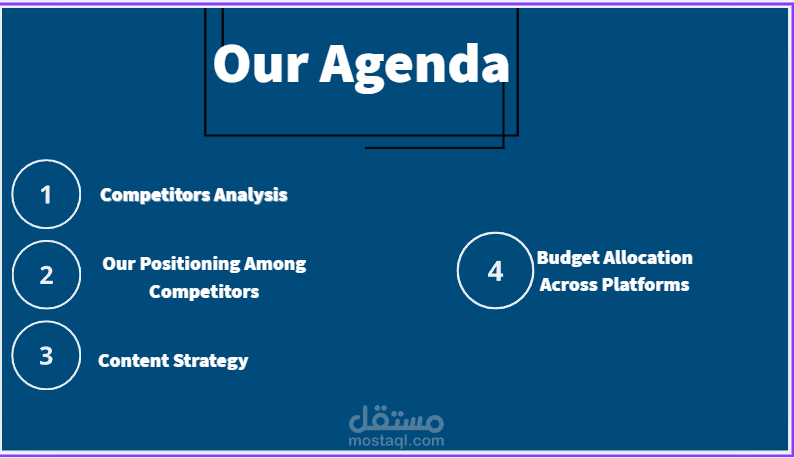 Our Agenda

1 Competitors Analysis

2 Our Positioning Among Competitors

3 Content Strategy

4 Budget Allocation Across Platforms

مستقل
mostaql.com